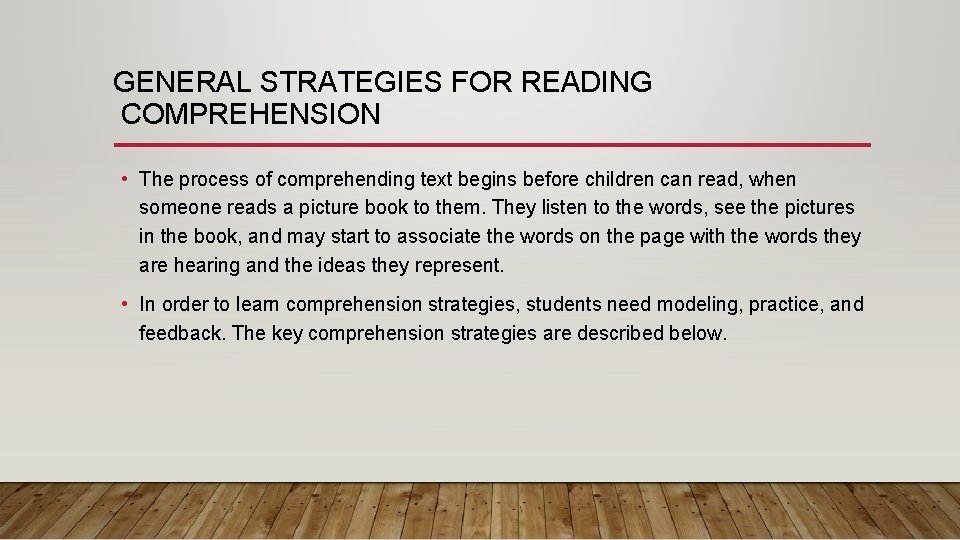 GENERAL STRATEGIES FOR READING COMPREHENSION

• The process of comprehending text begins before children can read, when someone reads a picture book to them. They listen to the words, see the pictures in the book, and may start to associate the words on the page with the words they are hearing and the ideas they represent.

• In order to learn comprehension strategies, students need modeling, practice, and feedback. The key comprehension strategies are described below.